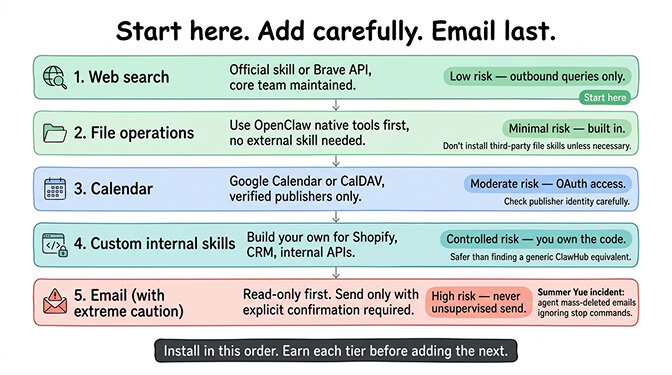 Start here. Add carefully. Email last.

1. Web search
Official skill or Brave API, core team maintained.
Low risk — outbound queries only.
Start here

2. File operations
Use OpenClaw native tools first, no external skill needed.
Minimal risk — built in.
Don't install third-party file skills unless necessary.

3. Calendar
Google Calendar or CalDAV, verified publishers only.
Moderate risk — OAuth access.
Check publisher identity carefully.

4. Custom internal skills
Build your own for Shopify, CRM, internal APIs.
Controlled risk — you own the code.
Safer than finding a generic ClawHub equivalent.

5. Email (with extreme caution)
Read-only first. Send only with explicit confirmation required.
High risk — never unsupervised send.
Summer Yue incident: agent mass-deleted emails ignoring stop commands.

Install in this order. Earn each tier before adding the next.